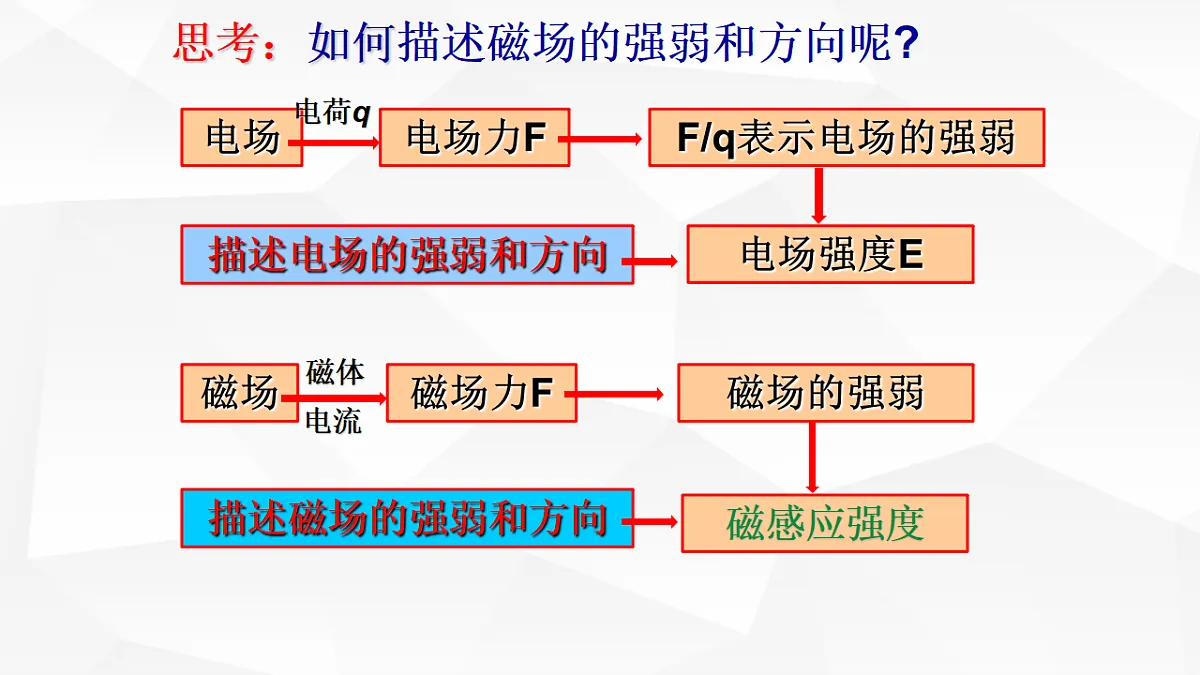 思考：如何描述磁场的强弱和方向呢?

电场 电荷q 电场力F F/q表示电场的强弱

描述电场的强弱和方向 电场强度E

磁场 磁体 电流 磁场力F 磁场的强弱

描述磁场的强弱和方向 磁感应强度